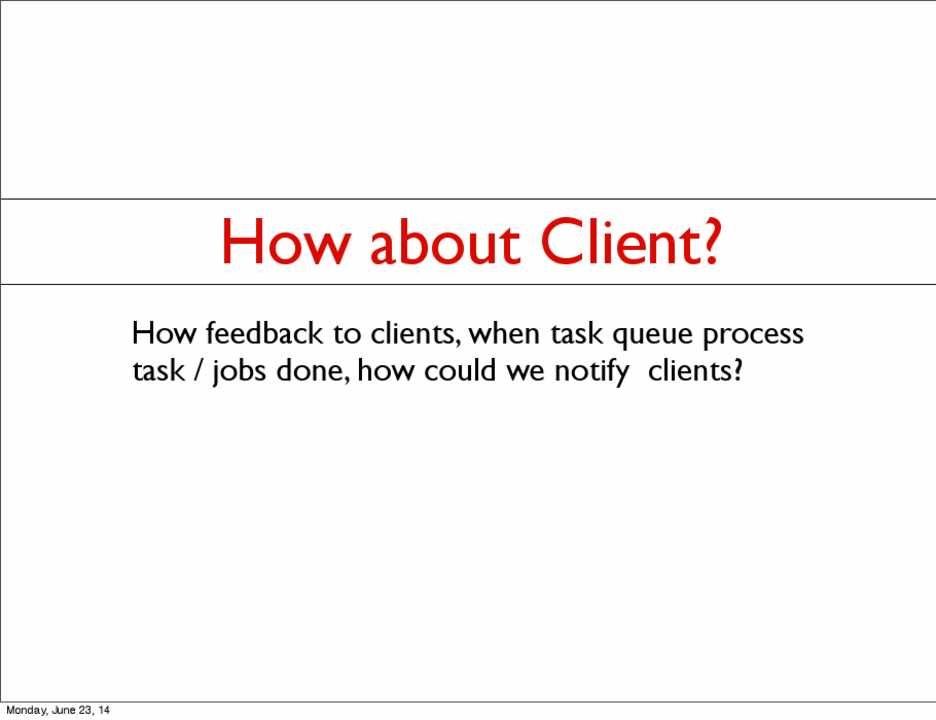 How about Client?

How feedback to clients, when task queue process task / jobs done, how could we notify  clients?

Monday, June 23, 14